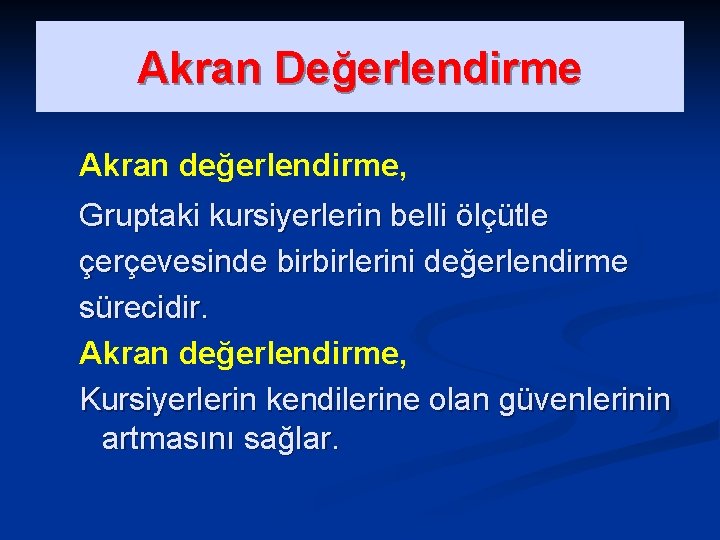 Akran Değerlendirme

Akran değerlendirme,

Gruptaki kursiyerlerin belli ölçütle çerçevesinde birbirlerini değerlendirme sürecidir.

Akran değerlendirme,

Kursiyerlerin kendilerine olan güvenlerinin artmasını sağlar.